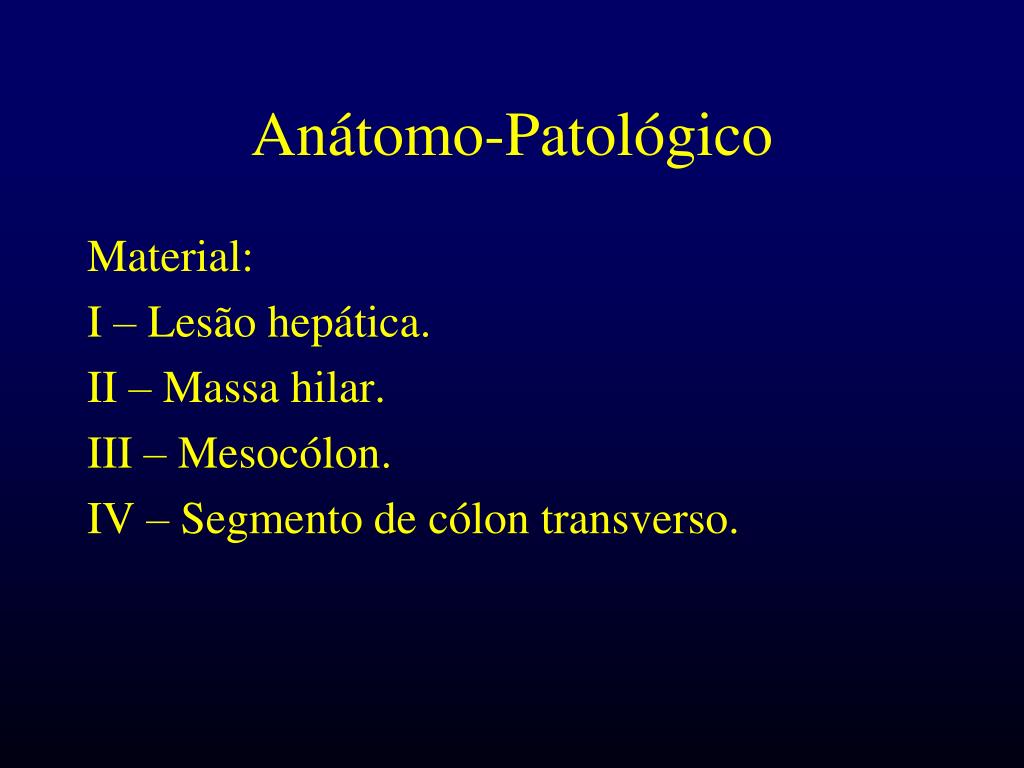 Anátomo-Patológico

Material:

I – Lesão hepática.

II – Massa hilar.

III – Mesocólon.

IV – Segmento de cólon transverso.